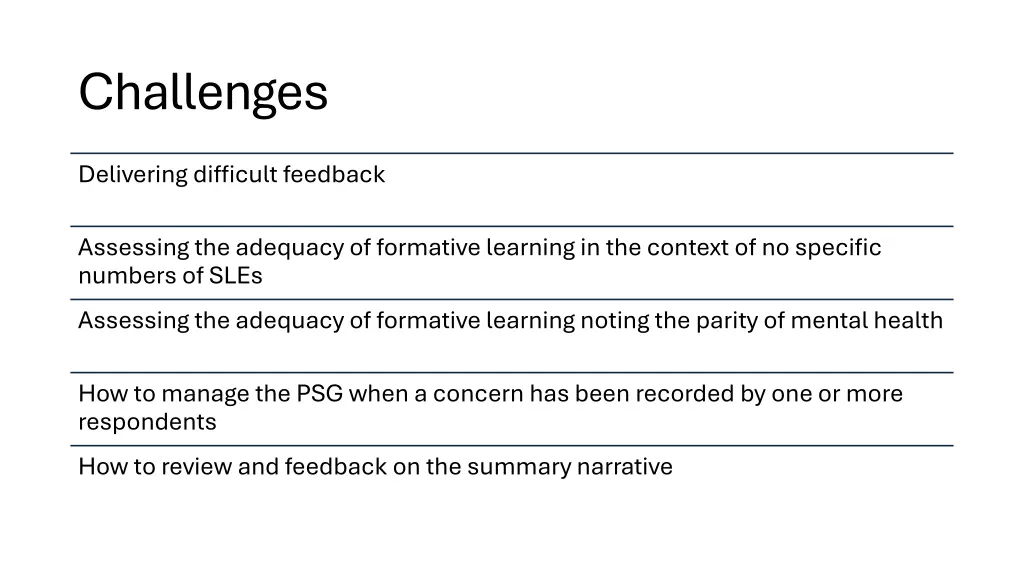 Challenges

Delivering difficult feedback

Assessing the adequacy of formative learning in the context of no specific numbers of SLEs

Assessing the adequacy of formative learning noting the parity of mental health

How to manage the PSG when a concern has been recorded by one or more respondents

How to review and feedback on the summary narrative